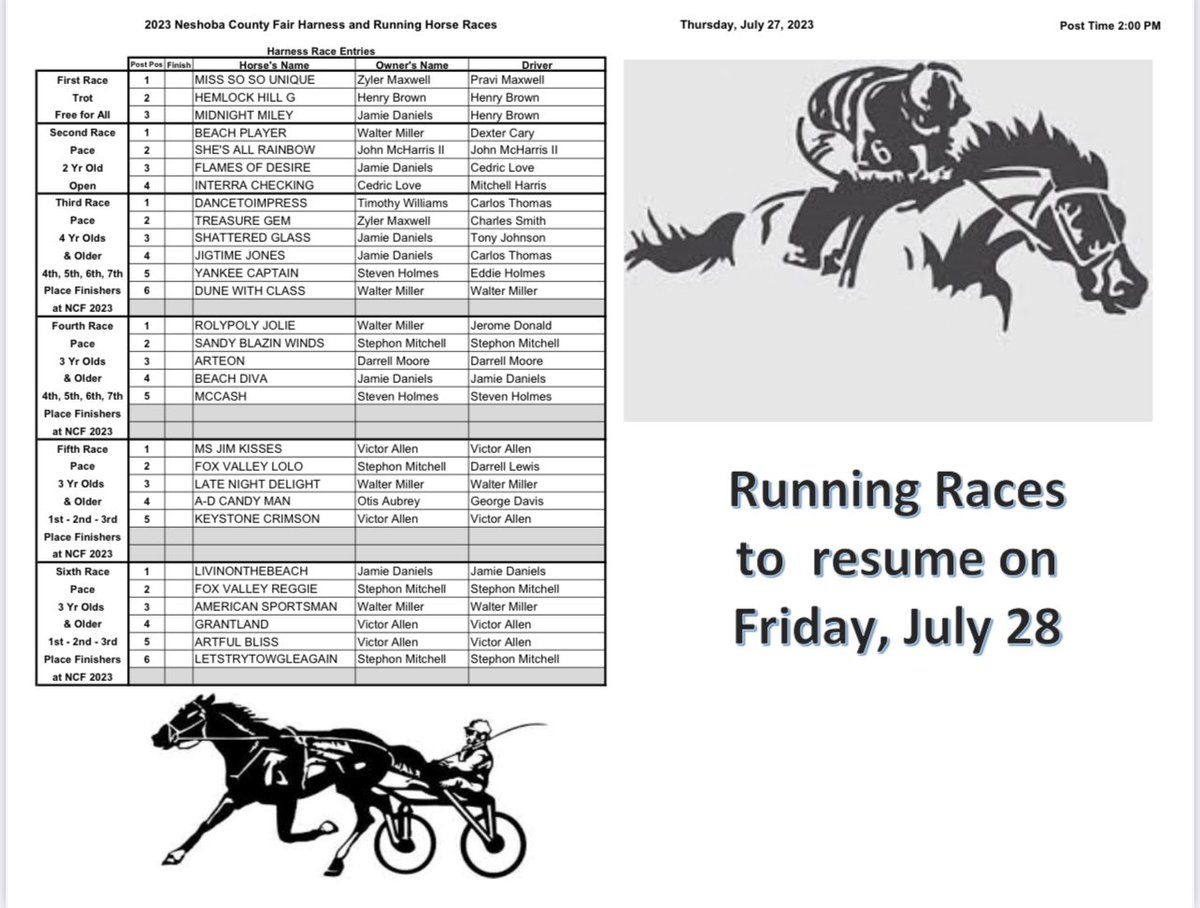 2023 Neshoba County Fair Harness and Running Horse Races

Thursday, July 27, 2023

Post Time 2:00 PM

Harness Race Entries

| | Post Pos | Finish | Horse's Name | Owner's Name | Driver |
|---|---|---|---|---|---|
| First Race | 1 | | MISS SO SO UNIQUE | Zyler Maxwell | Pravi Maxwell |
| Trot | 2 | | HEMLOCK HILL G | Henry Brown | Henry Brown |
| Free for All | 3 | | MIDNIGHT MILEY | Jamie Daniels | Henry Brown |
| Second Race | 1 | | BEACH PLAYER | Walter Miller | Dexter Cary |
| Pace | 2 | | SHE'S ALL RAINBOW | John McHarris II | John McHarris II |
| 2 Yr Old | 3 | | FLAMES OF DESIRE | Jamie Daniels | Cedric Love |
| Open | 4 | | INTERRA CHECKING | Cedric Love | Mitchell Harris |
| Third Race | 1 | | DANCETOIMPRESS | Timothy Williams | Carlos Thomas |
| Pace | 2 | | TREASURE GEM | Zyler Maxwell | Charles Smith |
| 4 Yr Olds | 3 | | SHATTERED GLASS | Jamie Daniels | Tony Johnson |
| & Older | 4 | | JIGTIME JONES | Jamie Daniels | Carlos Thomas |
| 4th, 5th, 6th, 7th | 5 | | YANKEE CAPTAIN | Steven Holmes | Eddie Holmes |
| Place Finishers | 6 | | DUNE WITH CLASS | Walter Miller | Walter Miller |
| at NCF 2023 | | | | | |
| Fourth Race | 1 | | ROLYPOLY JOLIE | Walter Miller | Jerome Donald |
| Pace | 2 | | SANDY BLAZIN WINDS | Stephon Mitchell | Stephon Mitchell |
| 3 Yr Olds | 3 | | ARTEON | Darrell Moore | Darrell Moore |
| & Older | 4 | | BEACH DIVA | Jamie Daniels | Jamie Daniels |
| 4th, 5th, 6th, 7th | 5 | | MCCASH | Steven Holmes | Steven Holmes |
| Place Finishers | | | | | |
| at NCF 2023 | | | | | |
| Fifth Race | 1 | | MS JIM KISSES | Victor Allen | Victor Allen |
| Pace | 2 | | FOX VALLEY LOLO | Stephon Mitchell | Darrell Lewis |
| 3 Yr Olds | 3 | | LATE NIGHT DELIGHT | Walter Miller | Walter Miller |
| & Older | 4 | | A-D CANDY MAN | Otis Aubrey | George Davis |
| 1st - 2nd - 3rd | 5 | | KEYSTONE CRIMSON | Victor Allen | Victor Allen |
| Place Finishers | | | | | |
| at NCF 2023 | | | | | |
| Sixth Race | 1 | | LIVINONTHEBEACH | Jamie Daniels | Jamie Daniels |
| Pace | 2 | | FOX VALLEY REGGIE | Stephon Mitchell | Stephon Mitchell |
| 3 Yr Olds | 3 | | AMERICAN SPORTSMAN | Walter Miller | Walter Miller |
| & Older | 4 | | GRANTLAND | Victor Allen | Victor Allen |
| 1st - 2nd - 3rd | 5 | | ARTFUL BLISS | Victor Allen | Victor Allen |
| Place Finishers | 6 | | LETSTRYTOWGLEAGAIN | Stephon Mitchell | Stephon Mitchell |
| at NCF 2023 | | | | | |

6

Running Races to resume on Friday, July 28